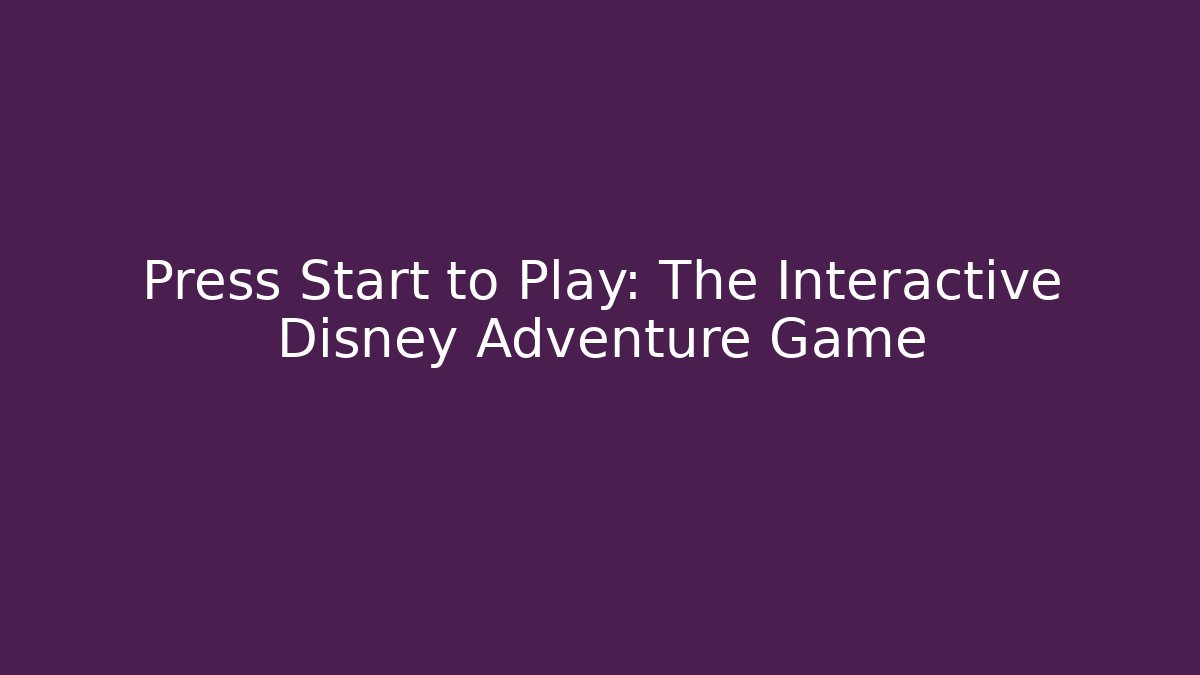 Press Start to Play: The Interactive Disney Adventure Game